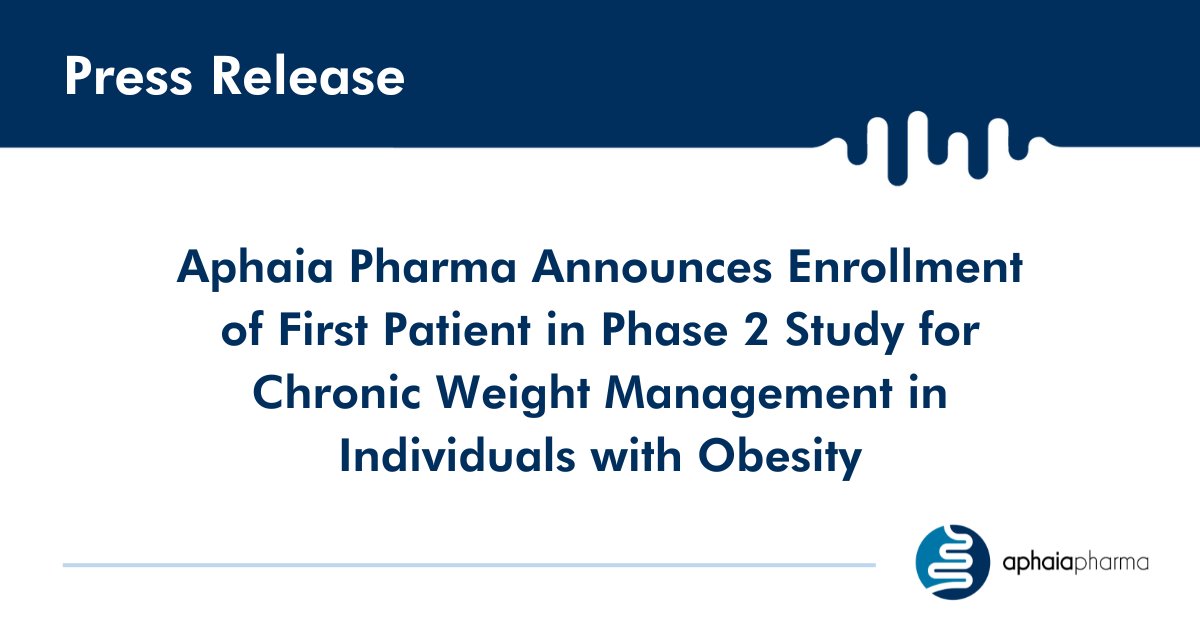 Press Release

Aphaia Pharma Announces Enrollment of First Patient in Phase 2 Study for Chronic Weight Management in Individuals with Obesity

aphaiapharma